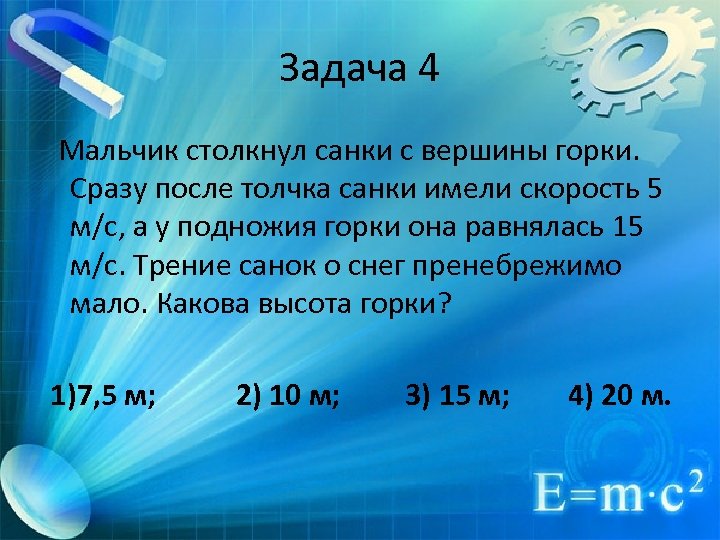 Задача 4

Мальчик столкнул санки с вершины горки. Сразу после толчка санки имели скорость 5 м/с, а у подножия горки она равнялась 15 м/с. Трение санок о снег пренебрежимо мало. Какова высота горки?

1)7,5 м; 2) 10 м; 3) 15 м; 4) 20 м.

$E=m \cdot c^2$